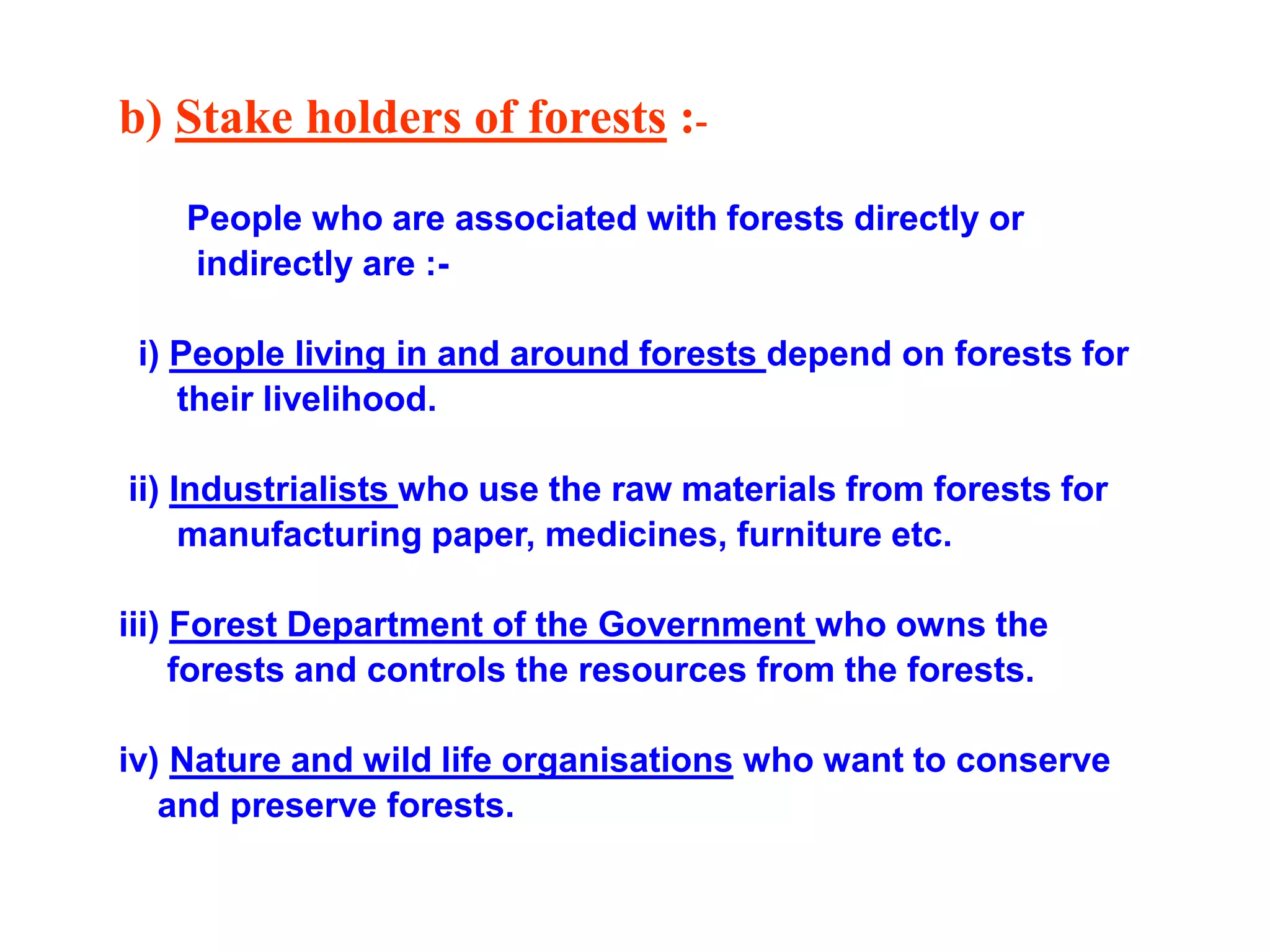 b) Stake holders of forests :-

People who are associated with forests directly or indirectly are :-

i) People living in and around forests depend on forests for their livelihood.

ii) Industrialists who use the raw materials from forests for manufacturing paper, medicines, furniture etc.

iii) Forest Department of the Government who owns the forests and controls the resources from the forests.

iv) Nature and wild life organisations who want to conserve and preserve forests.